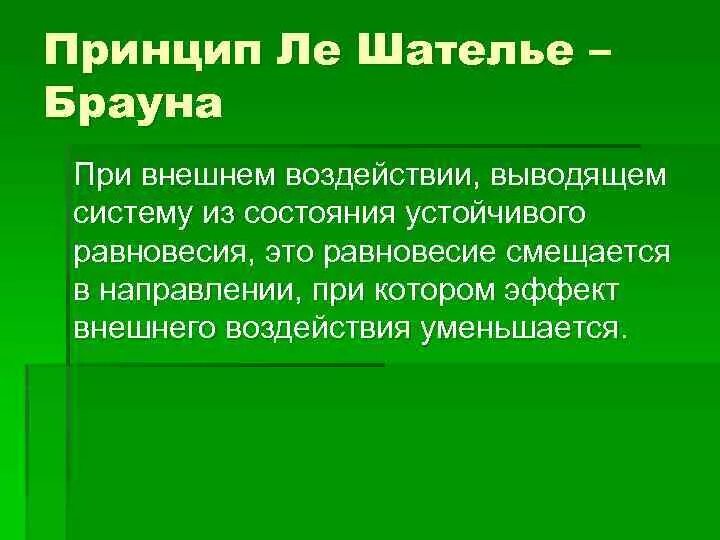 Принцип Ле Шателье – Брауна

При внешнем воздействии, выводящем систему из состояния устойчивого равновесия, это равновесие смещается в направлении, при котором эффект внешнего воздействия уменьшается.